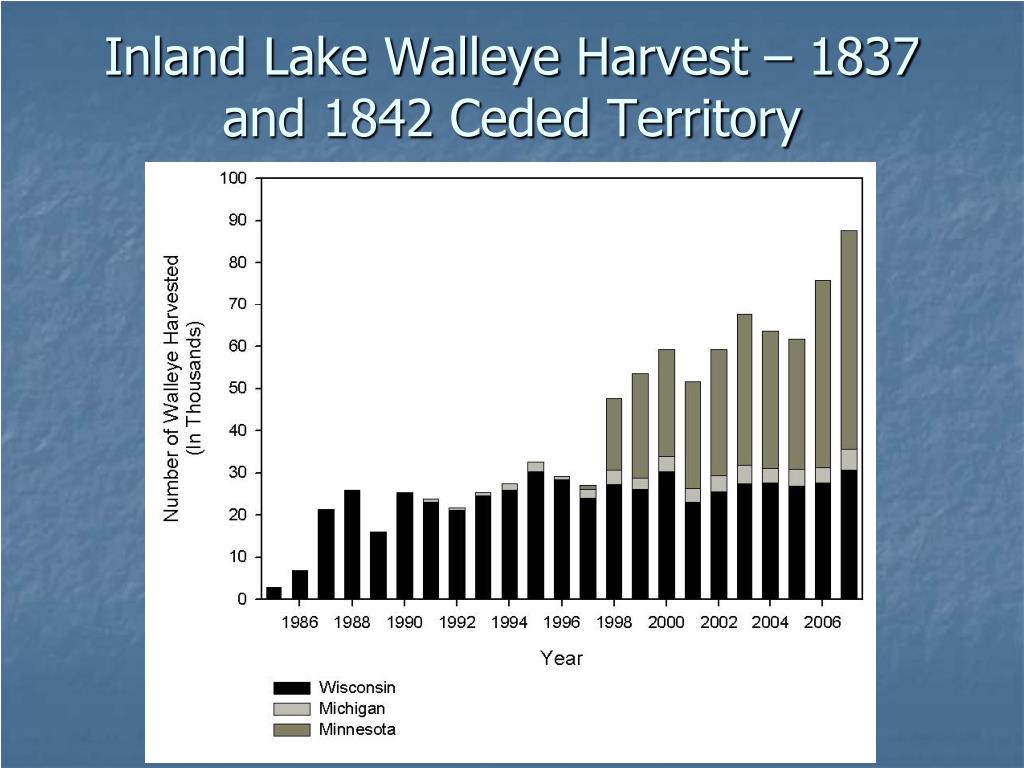 Inland Lake Walleye Harvest – 1837 and 1842 Ceded Territory

Number of Walleye Harvested (In Thousands)

100
90
80
70
60
50
40
30
20
10
0

1986 1988 1990 1992 1994 1996 1998 2000 2002 2004 2006

Year

Wisconsin
Michigan
Minnesota